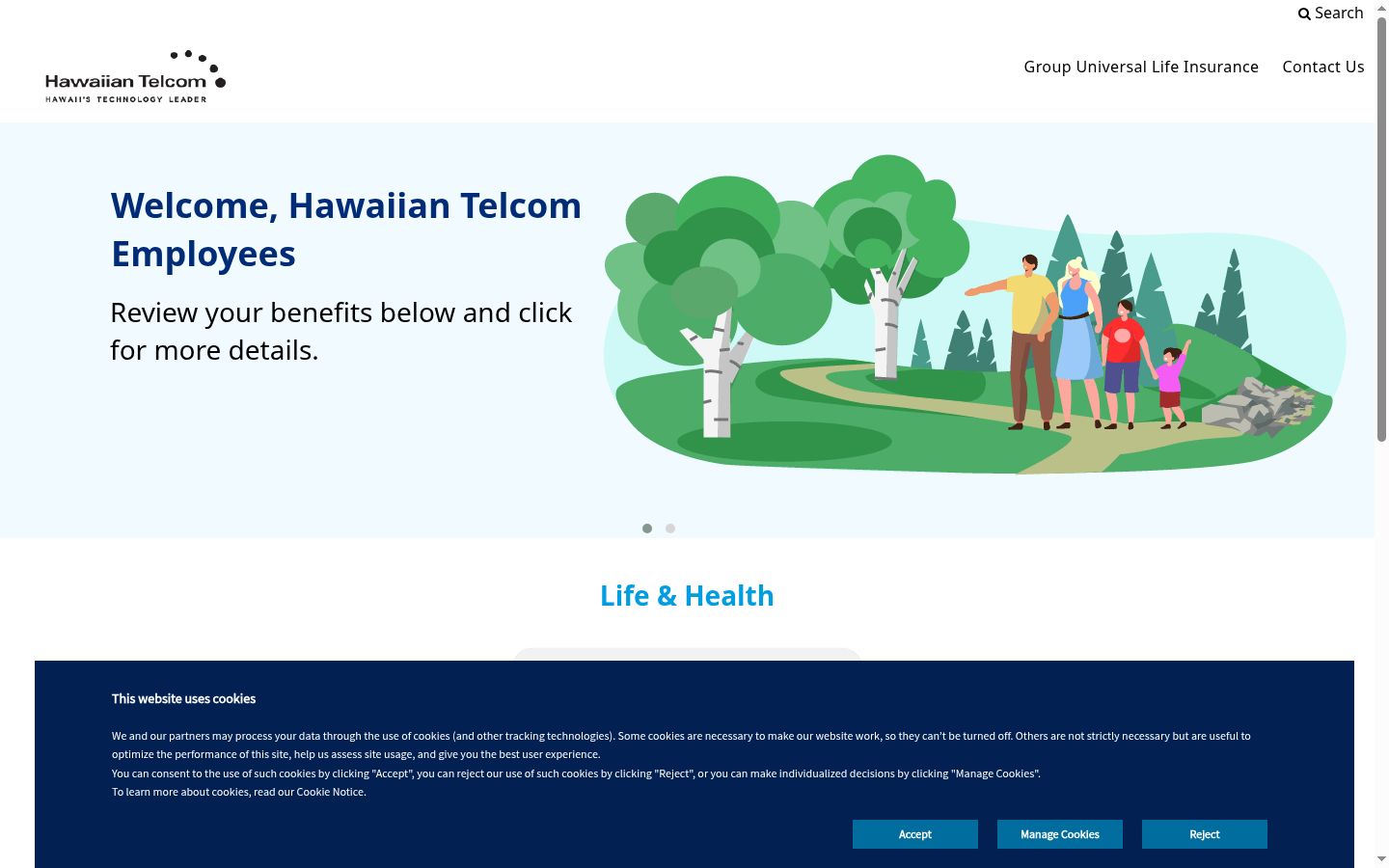 Search

Hawaiian Telcom
HAWAII'S TECHNOLOGY LEADER

Group Universal Life Insurance Contact Us

Welcome, Hawaiian Telcom Employees

Review your benefits below and click for more details.

Life & Health

This website uses cookies

We and our partners may process your data through the use of cookies (and other tracking technologies). Some cookies are necessary to make our website work, so they can't be turned off. Others are not strictly necessary but are useful to optimize the performance of this site, help us assess site usage, and give you the best user experience.
You can consent to the use of such cookies by clicking "Accept", you can reject our use of such cookies by clicking "Reject", or you can make individualized decisions by clicking "Manage Cookies".
To learn more about cookies, read our Cookie Notice.

Accept Manage Cookies Reject